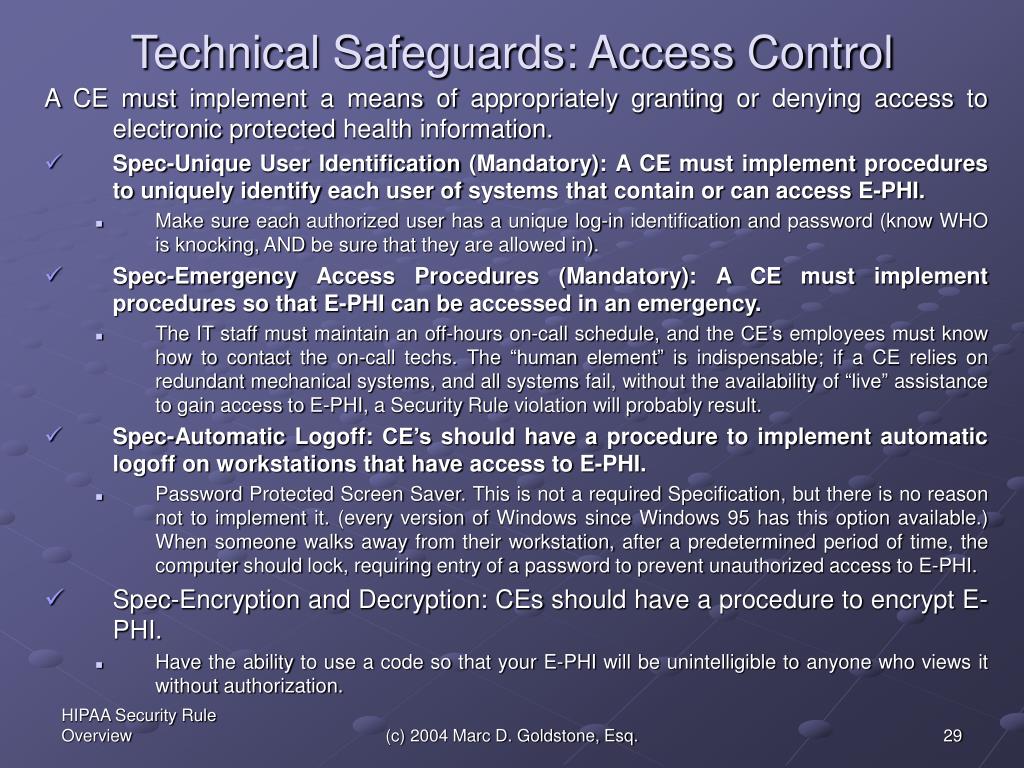 Technical Safeguards: Access Control

A CE must implement a means of appropriately granting or denying access to electronic protected health information.

✓ Spec-Unique User Identification (Mandatory): A CE must implement procedures to uniquely identify each user of systems that contain or can access E-PHI.

▪ Make sure each authorized user has a unique log-in identification and password (know WHO is knocking, AND be sure that they are allowed in).

✓ Spec-Emergency Access Procedures (Mandatory): A CE must implement procedures so that E-PHI can be accessed in an emergency.

▪ The IT staff must maintain an off-hours on-call schedule, and the CE's employees must know how to contact the on-call techs. The "human element" is indispensable; if a CE relies on redundant mechanical systems, and all systems fail, without the availability of "live" assistance to gain access to E-PHI, a Security Rule violation will probably result.

✓ Spec-Automatic Logoff: CE's should have a procedure to implement automatic logoff on workstations that have access to E-PHI.

▪ Password Protected Screen Saver. This is not a required Specification, but there is no reason not to implement it. (every version of Windows since Windows 95 has this option available.) When someone walks away from their workstation, after a predetermined period of time, the computer should lock, requiring entry of a password to prevent unauthorized access to E-PHI.

✓ Spec-Encryption and Decryption: CEs should have a procedure to encrypt E-PHI.

▪ Have the ability to use a code so that your E-PHI will be unintelligible to anyone who views it without authorization.

HIPAA Security Rule Overview

(c) 2004 Marc D. Goldstone, Esq.

29